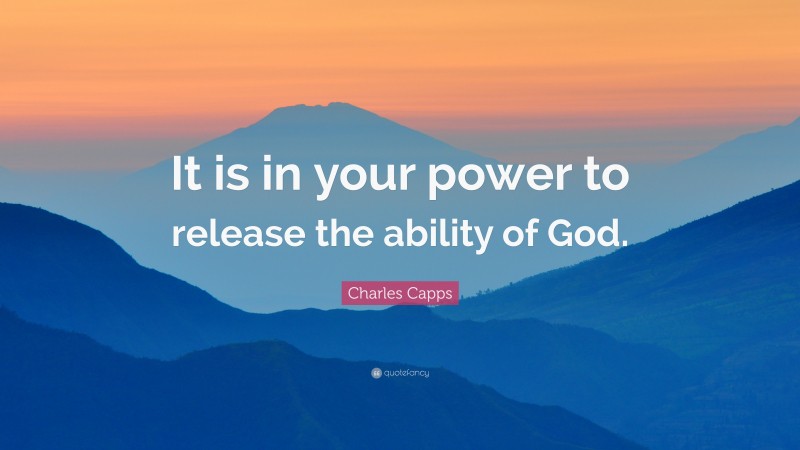 It is in your power to release the ability of God.

Charles Capps

quotefancy